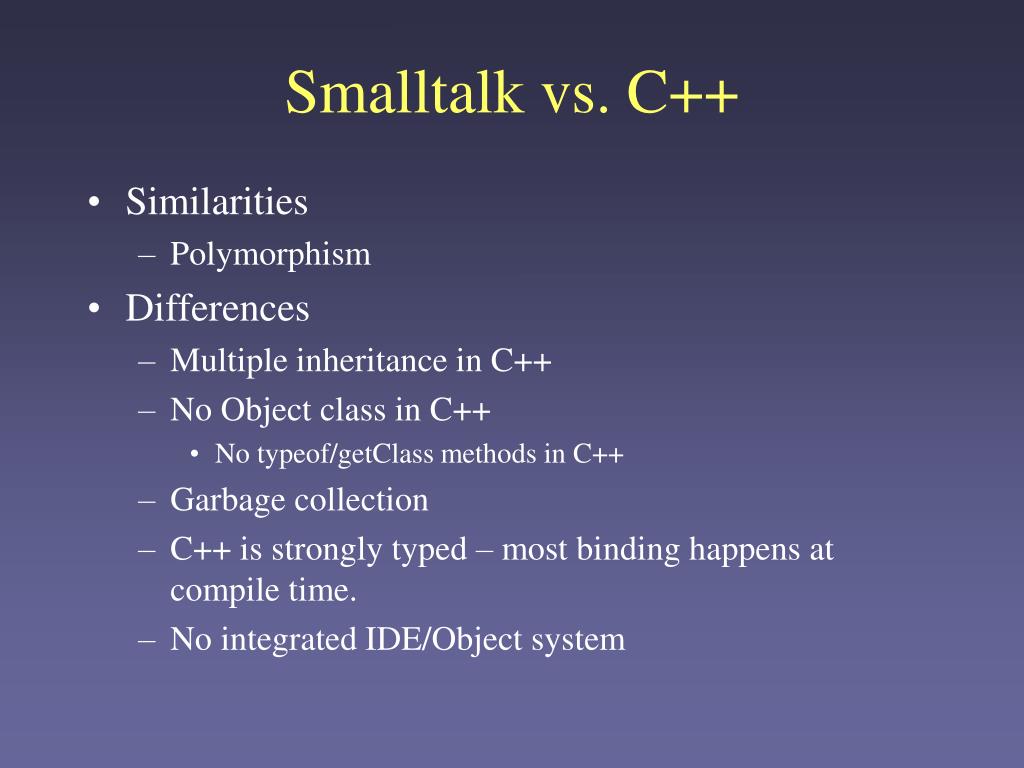 Smalltalk vs. C++

• Similarities
– Polymorphism
• Differences
– Multiple inheritance in C++
– No Object class in C++
• No typeof/getClass methods in C++
– Garbage collection
– C++ is strongly typed – most binding happens at compile time.
– No integrated IDE/Object system